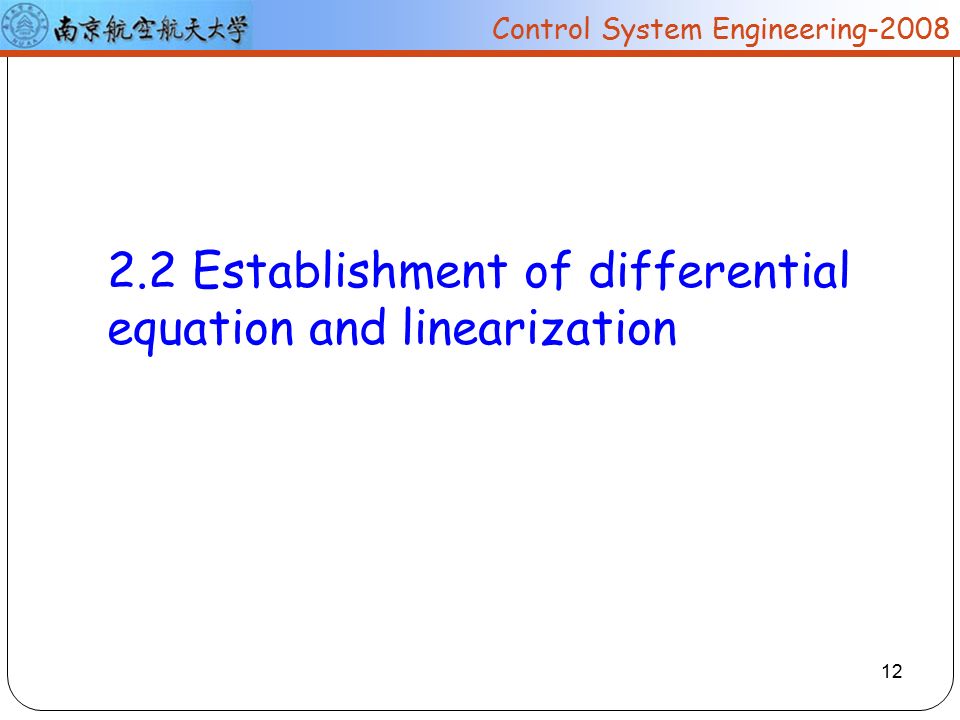 南京航空航天大学

Control System Engineering-2008

2.2 Establishment of differential equation and linearization

12